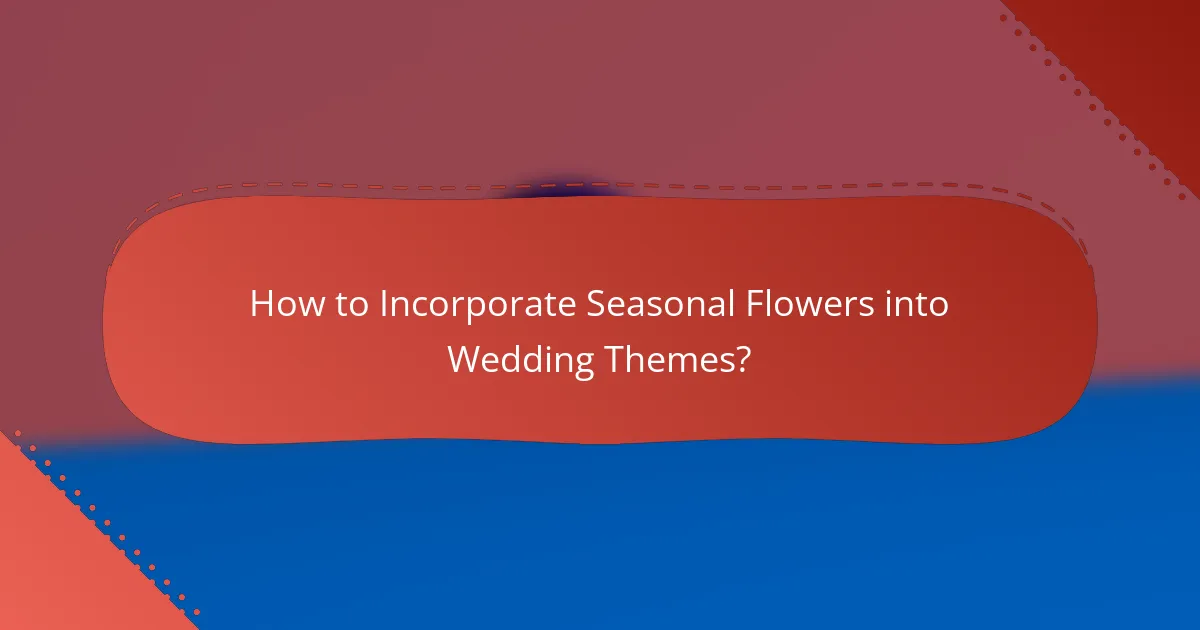 How to Incorporate Seasonal Flowers into Wedding Themes?